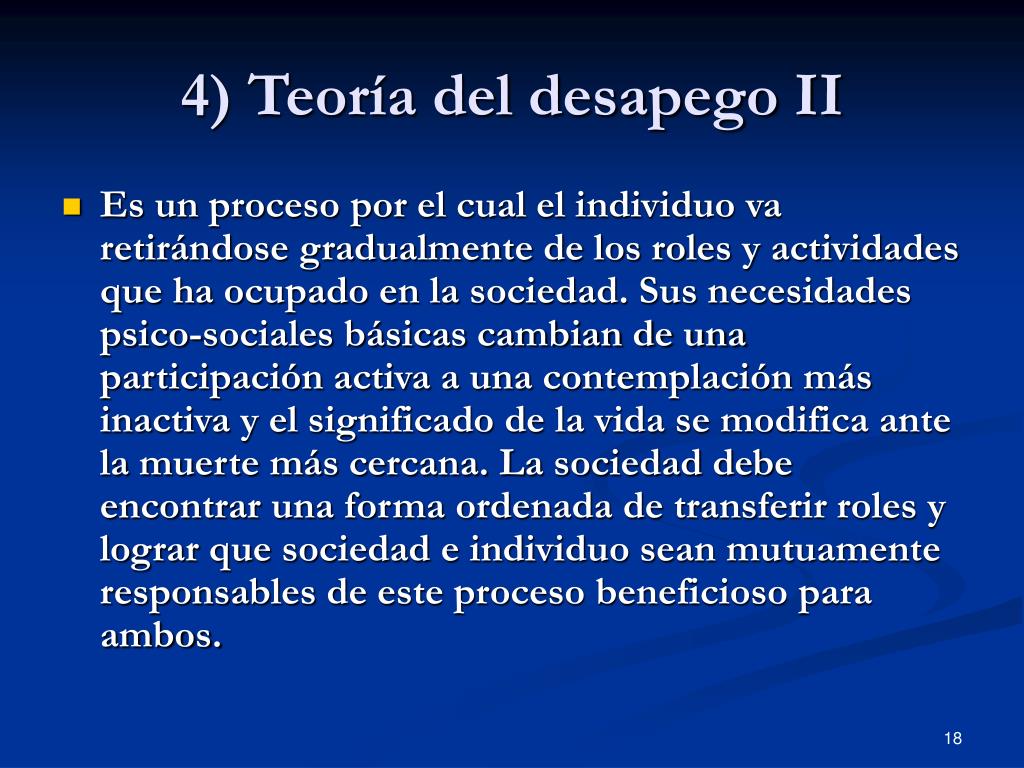 4) Teoría del desapego II

Es un proceso por el cual el individuo va retirándose gradualmente de los roles y actividades que ha ocupado en la sociedad. Sus necesidades psico-sociales básicas cambian de una participación activa a una contemplación más inactiva y el significado de la vida se modifica ante la muerte más cercana. La sociedad debe encontrar una forma ordenada de transferir roles y lograr que sociedad e individuo sean mutuamente responsables de este proceso beneficioso para ambos.

18